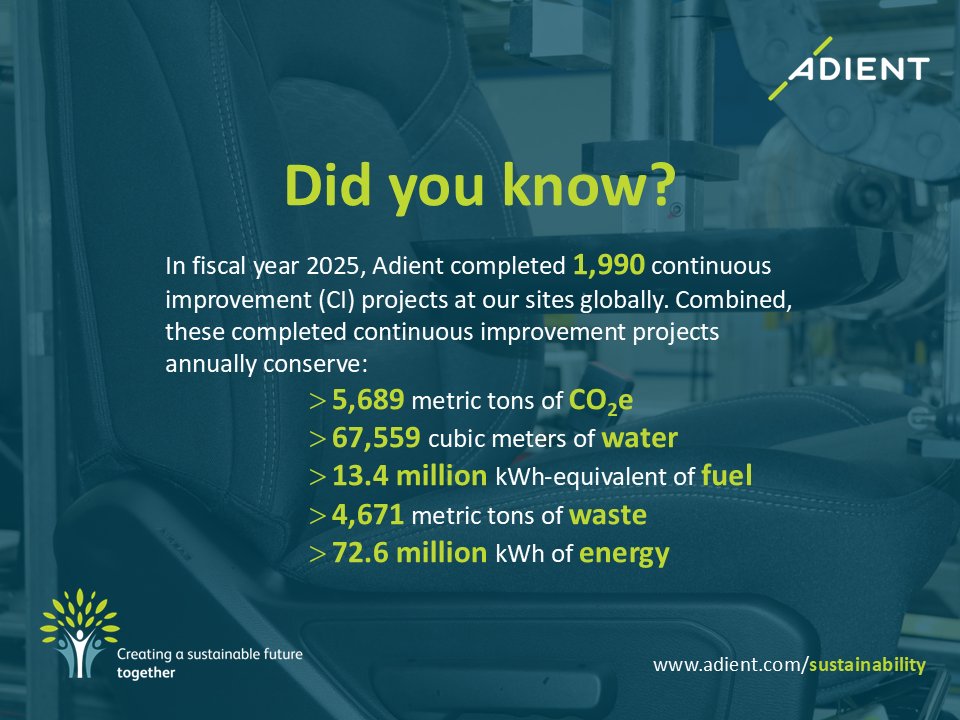 ADIENT

Did you know?

In fiscal year 2025, Adient completed 1,990 continuous improvement (CI) projects at our sites globally. Combined, these completed continuous improvement projects annually conserve:

> 5,689 metric tons of $CO_2e$
> 67,559 cubic meters of water
> 13.4 million kWh-equivalent of fuel
> 4,671 metric tons of waste
> 72.6 million kWh of energy

Creating a sustainable future together

www.adient.com/sustainability